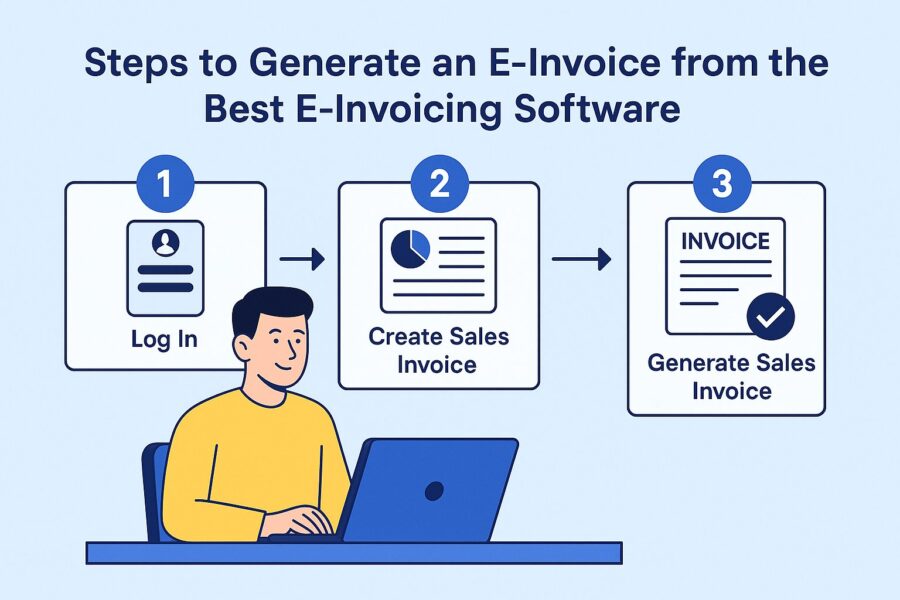 Steps to Generate an E-Invoice from the Best E-Invoicing Software

1

Log In

2

Create Sales Invoice

3

INVOICE

Generate Sales Invoice